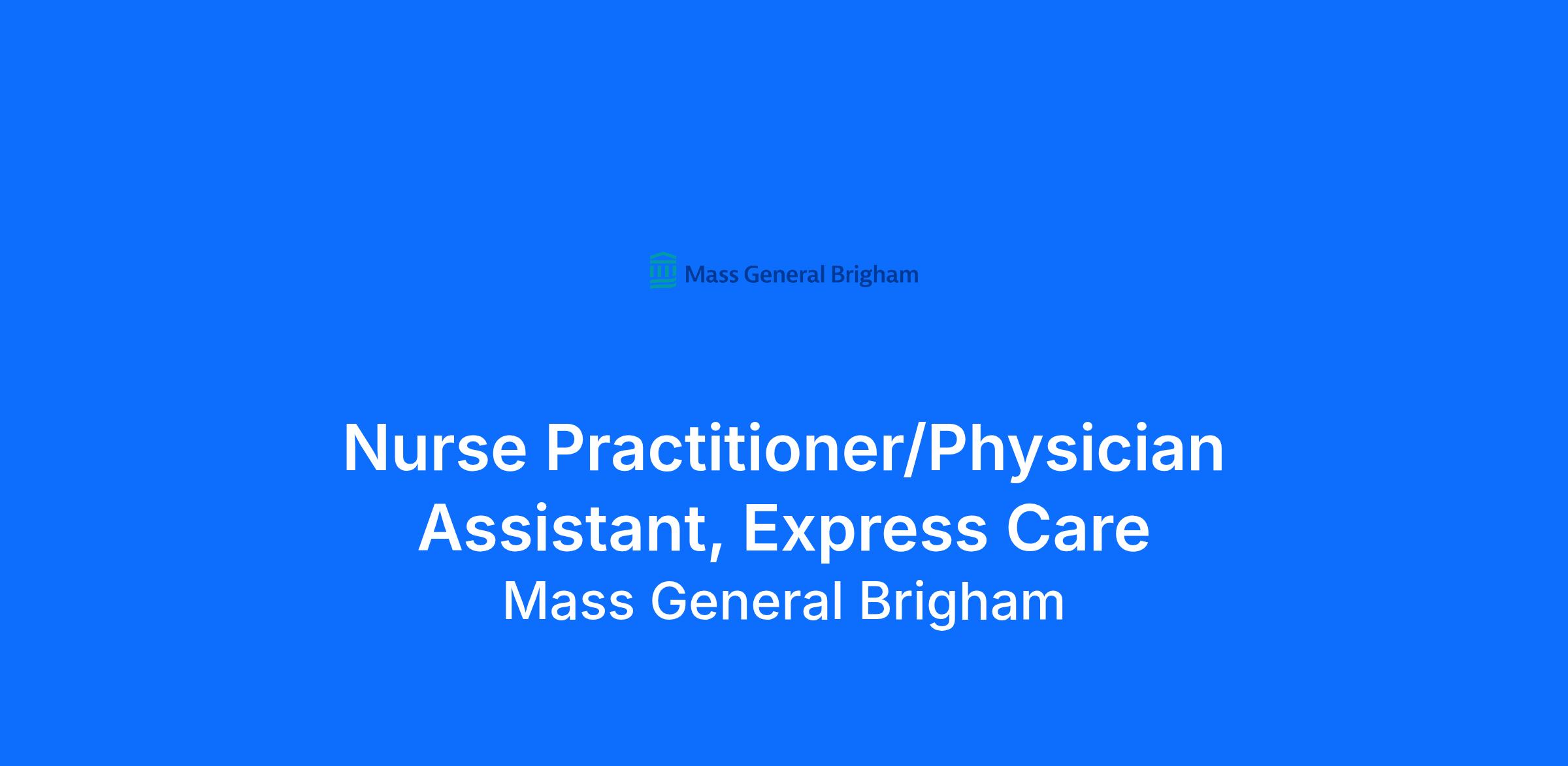 Mass General Brigham

Nurse Practitioner/Physician Assistant, Express Care

Mass General Brigham